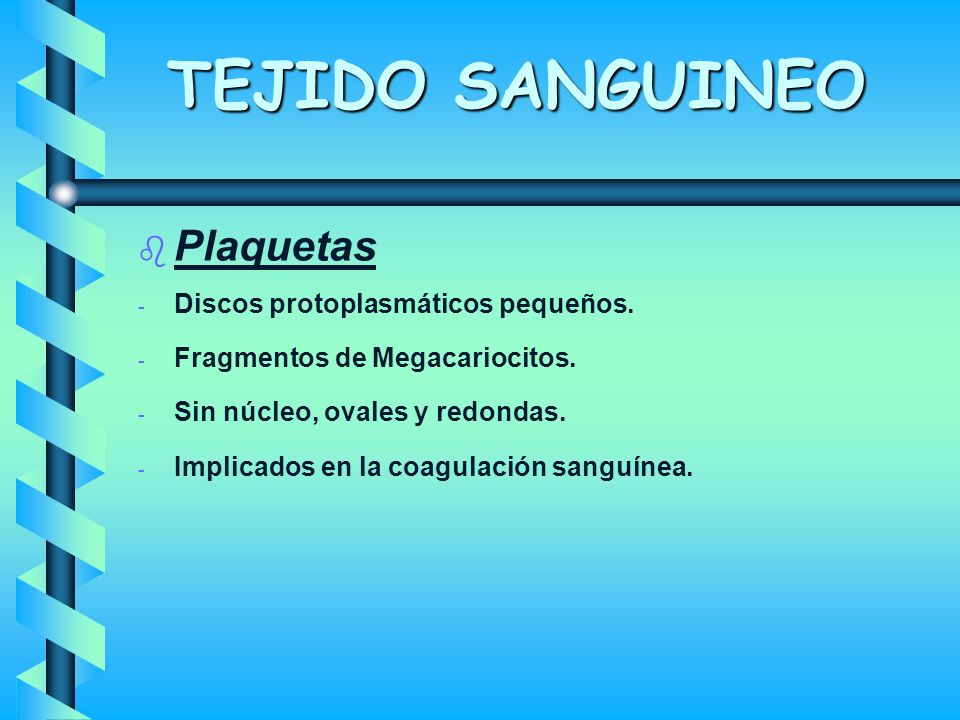 TEJIDO SANGUINEO

Plaquetas

- Discos protoplasmáticos pequeños.
- Fragmentos de Megacariocitos.
- Sin núcleo, ovales y redondas.
- Implicados en la coagulación sanguínea.